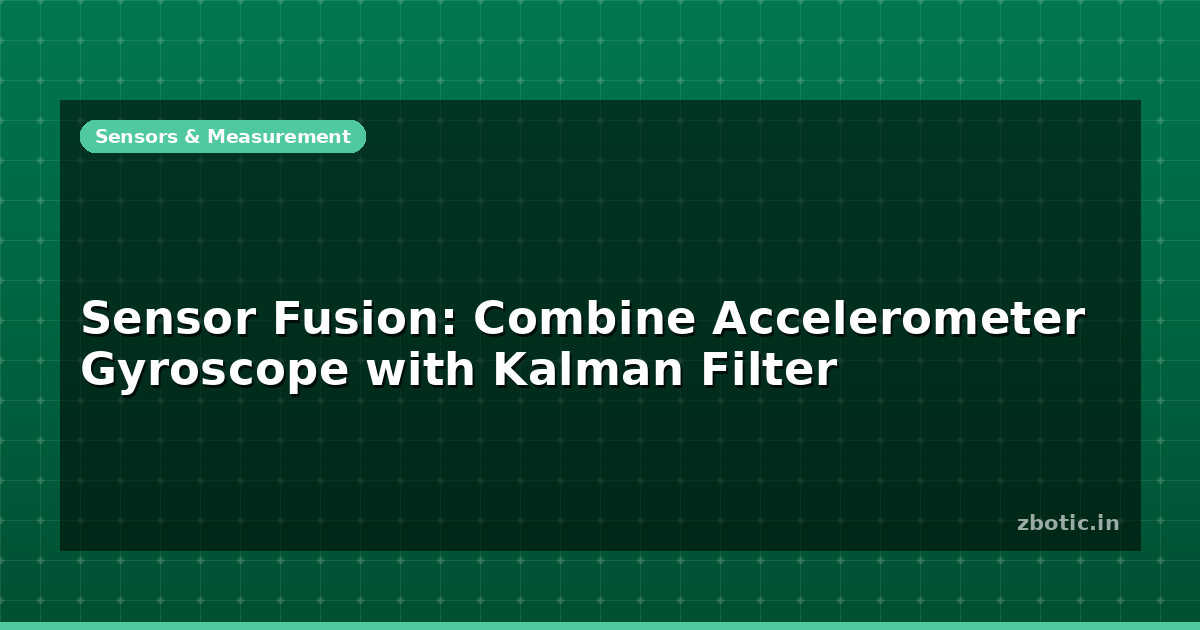 Sensors & Measurement

Sensor Fusion: Combine Accelerometer Gyroscope with Kalman Filter

zbotic.in